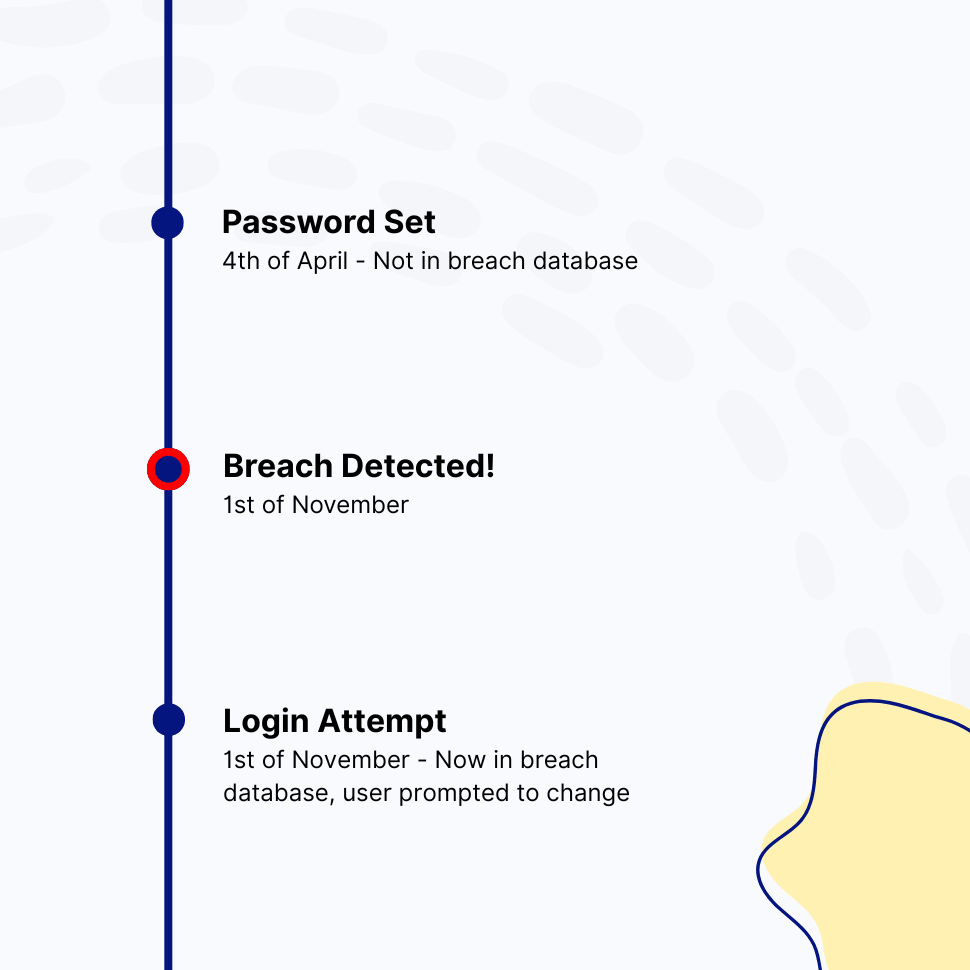 Password Set
4th of April - Not in breach database

Breach Detected!
1st of November

Login Attempt
1st of November - Now in breach database, user prompted to change